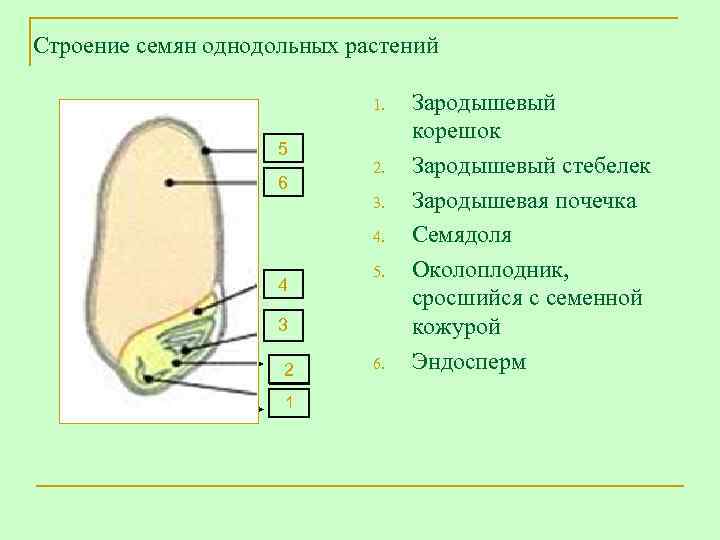 Строение семян однодольных растений

5
6
4
3
2
1

1. Зародышевый корешок
2. Зародышевый стебелек
3. Зародышевая почечка
4. Семядоля
5. Околоплодник, сросшийся с семенной кожурой
6. Эндосперм